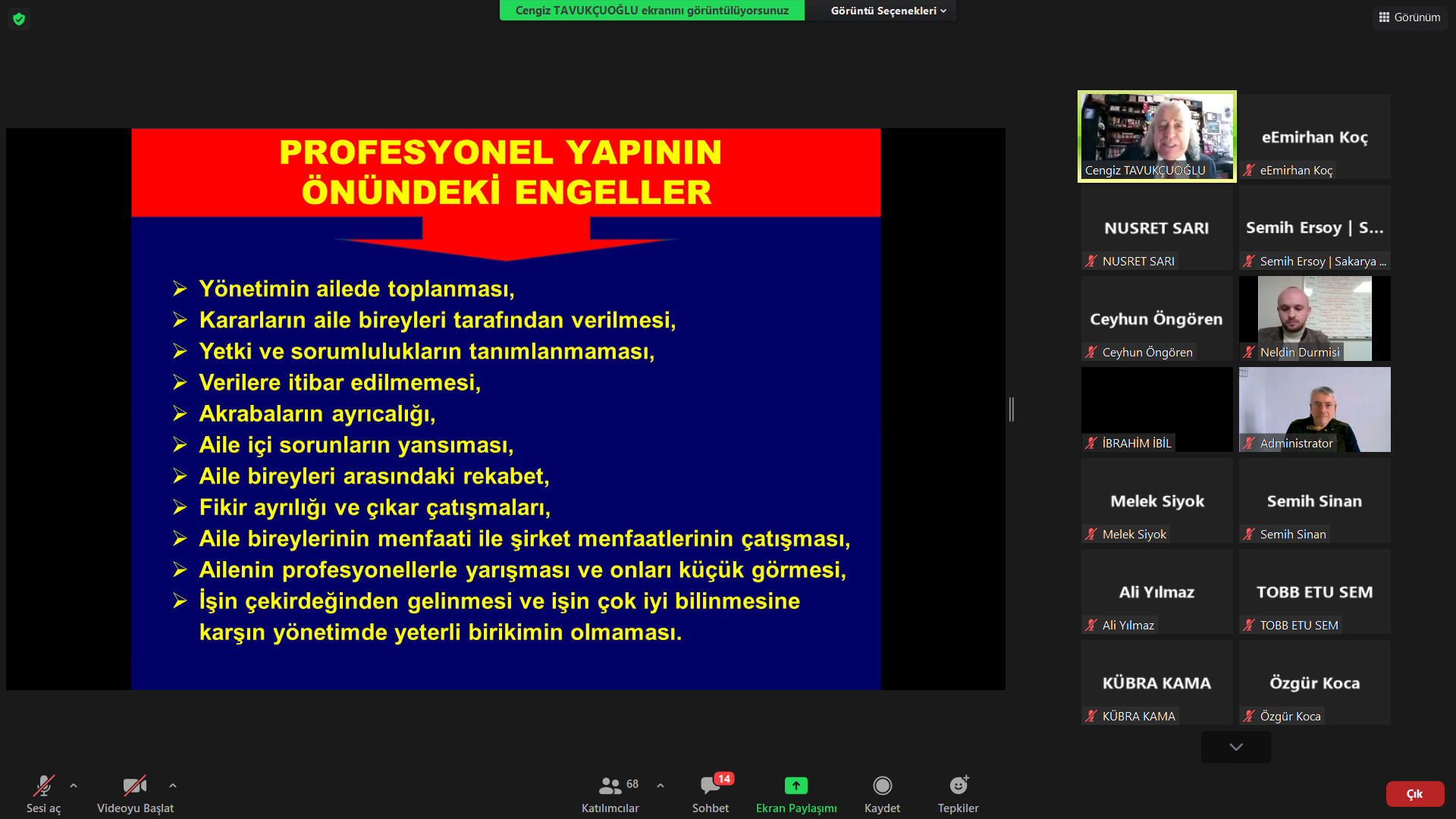 Cengiz TAVUKÇUOĞLU ekranını görüntülüyorsunuz
Görüntü Seçenekleri
Görünüm

PROFESYONEL YAPININ ÖNÜNDEKİ ENGELLER

➢ Yönetimin ailede toplanması,
➢ Kararların aile bireyleri tarafından verilmesi,
➢ Yetki ve sorumlulukların tanımlanmaması,
➢ Verilere itibar edilmemesi,
➢ Akrabaların ayrıcalığı,
➢ Aile içi sorunların yansıması,
➢ Aile bireyleri arasındaki rekabet,
➢ Fikir ayrılığı ve çıkar çatışmaları,
➢ Aile bireylerinin menfaati ile şirket menfaatlerinin çatışması,
➢ Ailenin profesyonellerle yarışması ve onları küçük görmesi,
➢ İşin çekirdeğinden gelinmesi ve işin çok iyi bilinmesine karşın yönetimde yeterli birikimin olmaması.

Cengiz TAVUKÇUOĞLU
eEmirhan Koç
eEmirhan Koç
NUSRET SARI
NUSRET SARI
Semih Ersoy | S...
Semih Ersoy | Sakarya ...
Ceyhun Öngören
Ceyhun Öngören
Neldin Durmisi
İBRAHİM İBİL
Administrator
Melek Siyok
Melek Siyok
Semih Sinan
Semih Sinan
Ali Yılmaz
Ali Yılmaz
TOBB ETU SEM
TOBB ETU SEM
KÜBRA KAMA
KÜBRA KAMA
Özgür Koca
Özgür Koca

Sesi aç
Videoyu Başlat
68
Katılımcılar
14
Sohbet
Ekran Paylaşımı
Kaydet
Tepkiler
Çık